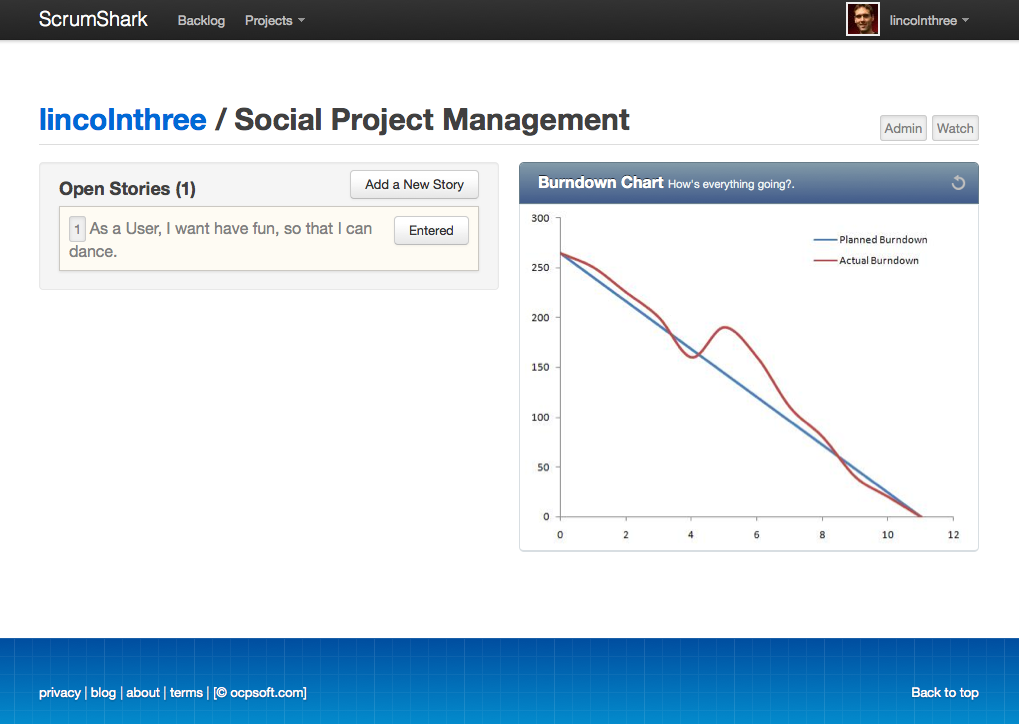 ScrumShark Backlog Projects

lincolnthree

lincolnthree / Social Project Management

Admin Watch

Open Stories (1)

Add a New Story

1 As a User, I want have fun, so that I can dance.

Entered

Burndown Chart How's everything going?.

300
250
200
150
100
50
0

0 2 4 6 8 10 12

Planned Burndown
Actual Burndown

privacy | blog | about | terms | [© ocpsoft.com]

Back to top